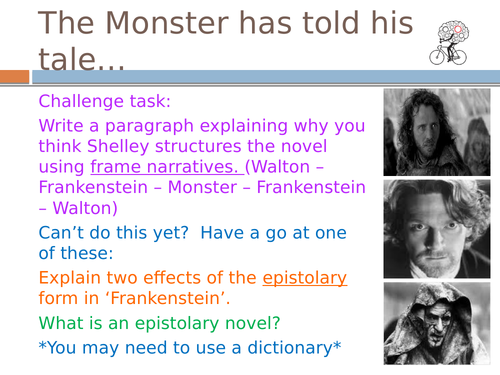 The Monster has told his tale…

Challenge task:

Write a paragraph explaining why you think Shelley structures the novel using frame narratives. (Walton – Frankenstein – Monster – Frankenstein – Walton)

Can’t do this yet?  Have a go at one of these:

Explain two effects of the epistolary form in ‘Frankenstein’.

What is an epistolary novel?

*You may need to use a dictionary*